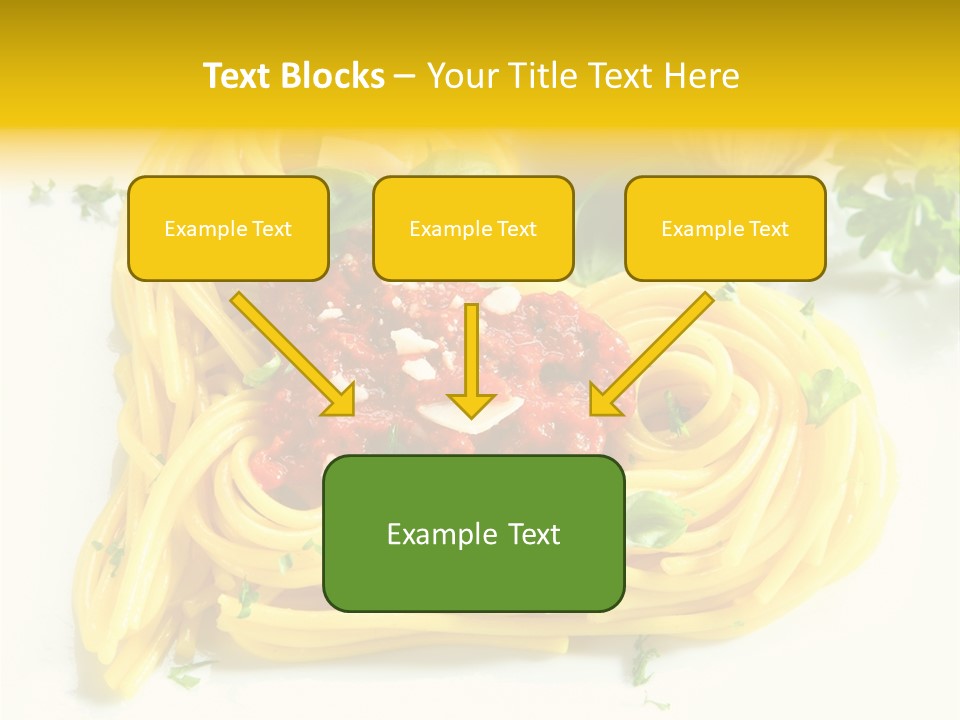 Text Blocks – Your Title Text Here

Example Text

Example Text

Example Text

Example Text